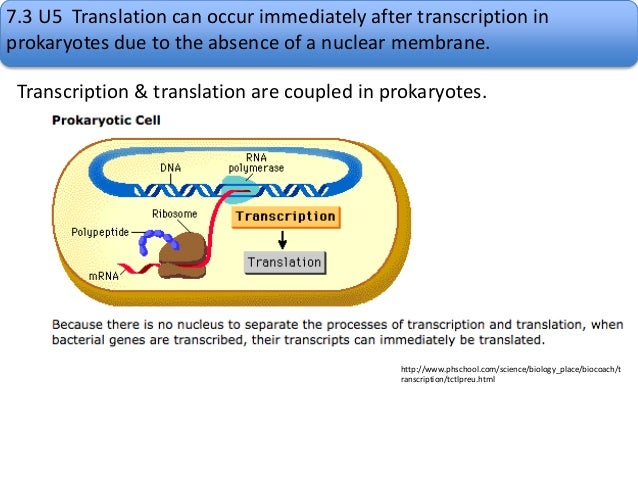 7.3 U5 Translation can occur immediately after transcription in prokaryotes due to the absence of a nuclear membrane.

Transcription & translation are coupled in prokaryotes.

Prokaryotic Cell

DNA

RNA polymerase

Ribosome

Polypeptide

mRNA

Transcription

Translation

Because there is no nucleus to separate the processes of transcription and translation, when bacterial genes are transcribed, their transcripts can immediately be translated.

http://www.phschool.com/science/biology_place/biocoach/transcription/tctlpreu.html